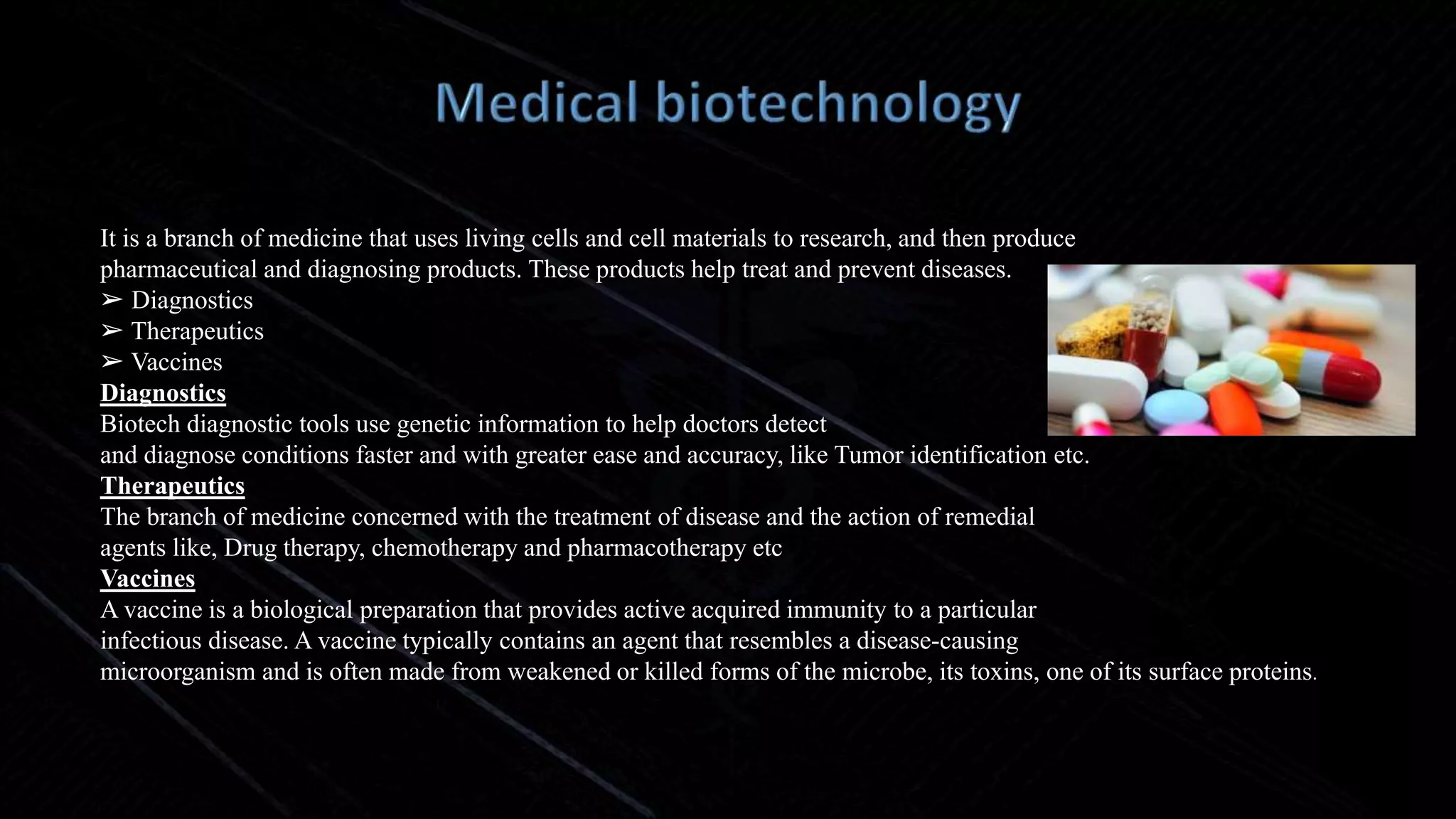 Medical biotechnology

It is a branch of medicine that uses living cells and cell materials to research, and then produce pharmaceutical and diagnosing products. These products help treat and prevent diseases.
➢ Diagnostics
➢ Therapeutics
➢ Vaccines

Diagnostics
Biotech diagnostic tools use genetic information to help doctors detect and diagnose conditions faster and with greater ease and accuracy, like Tumor identification etc.

Therapeutics
The branch of medicine concerned with the treatment of disease and the action of remedial agents like, Drug therapy, chemotherapy and pharmacotherapy etc

Vaccines
A vaccine is a biological preparation that provides active acquired immunity to a particular infectious disease. A vaccine typically contains an agent that resembles a disease-causing microorganism and is often made from weakened or killed forms of the microbe, its toxins, one of its surface proteins.